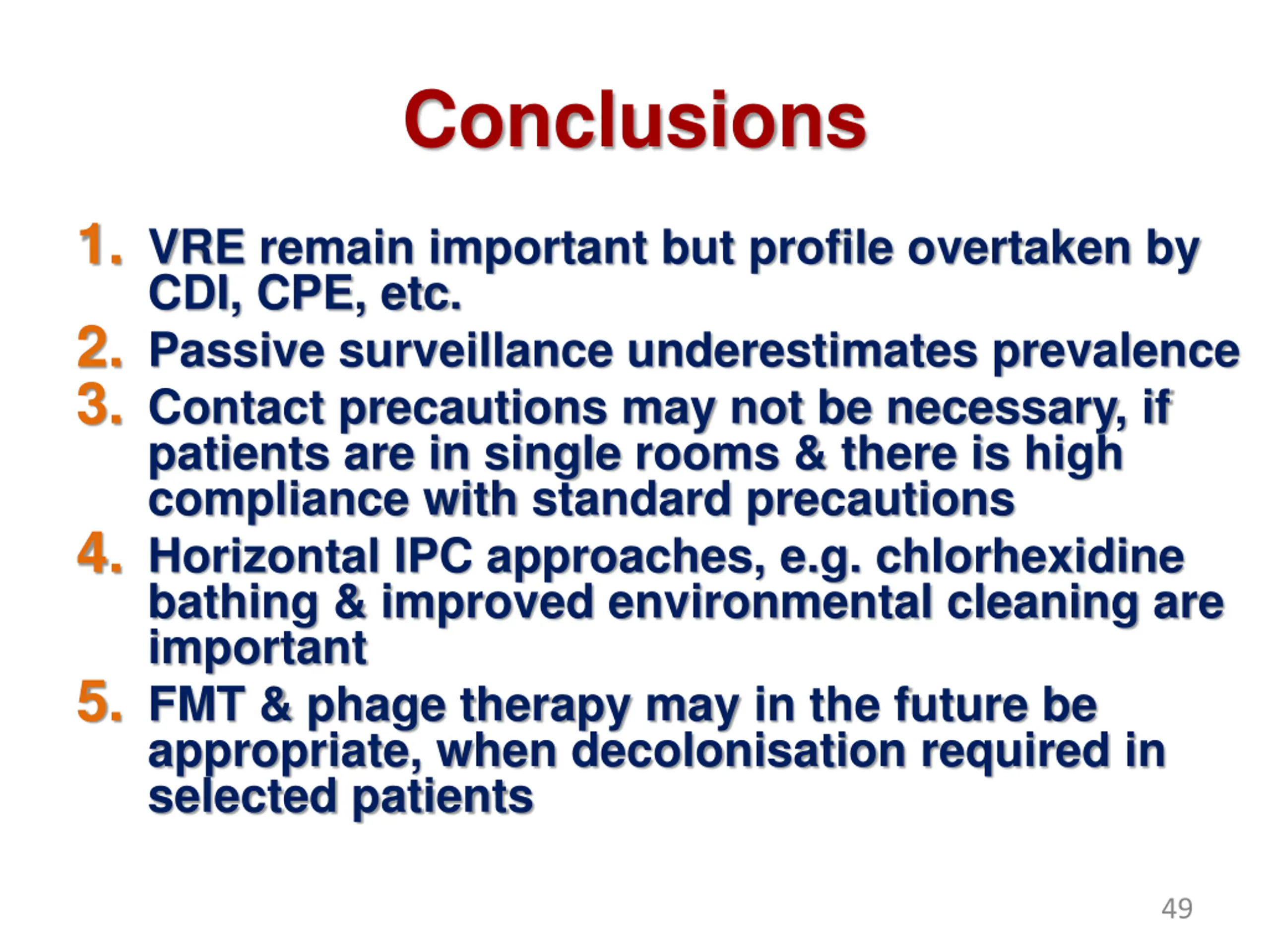 Conclusions

1. VRE remain important but profile overtaken by CDI, CPE, etc.
2. Passive surveillance underestimates prevalence
3. Contact precautions may not be necessary, if patients are in single rooms & there is high compliance with standard precautions
4. Horizontal IPC approaches, e.g. chlorhexidine bathing & improved environmental cleaning are important
5. FMT & phage therapy may in the future be appropriate, when decolonisation required in selected patients

49